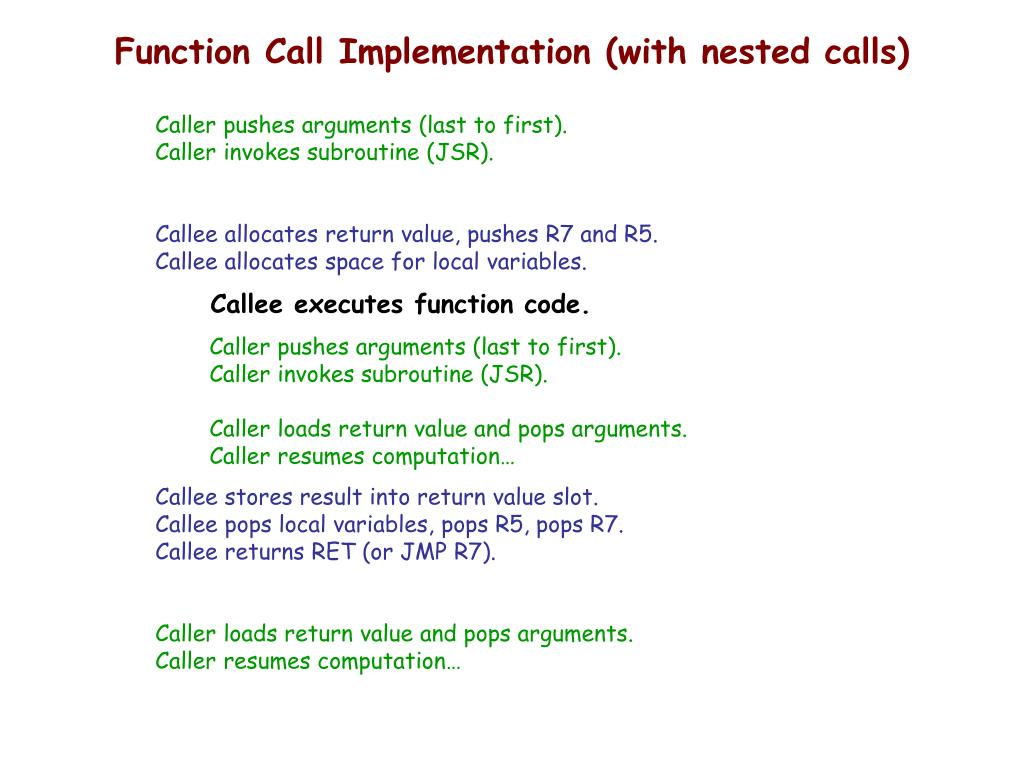 Function Call Implementation (with nested calls)

Caller pushes arguments (last to first).
Caller invokes subroutine (JSR).

Callee allocates return value, pushes R7 and R5.
Callee allocates space for local variables.

Callee executes function code.

Caller pushes arguments (last to first).
Caller invokes subroutine (JSR).

Caller loads return value and pops arguments.
Caller resumes computation…

Callee stores result into return value slot.
Callee pops local variables, pops R5, pops R7.
Callee returns RET (or JMP R7).

Caller loads return value and pops arguments.
Caller resumes computation…